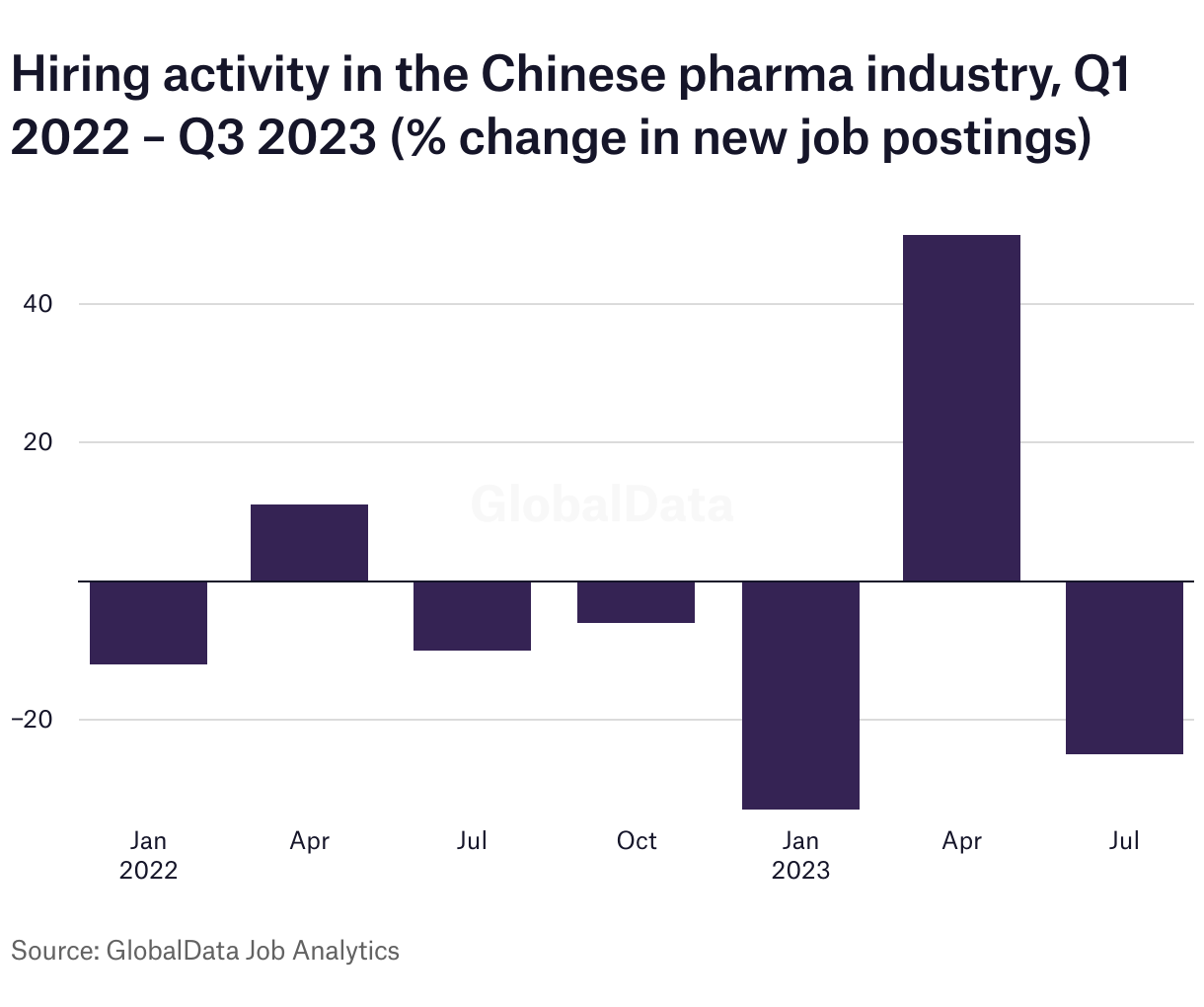 Hiring activity in the Chinese pharma industry, Q1 2022 – Q3 2023 (% change in new job postings)

40

20

−20

GlobalData

Jan
2022

Apr

Jul

Oct

Jan
2023

Apr

Jul

Source: GlobalData Job Analytics